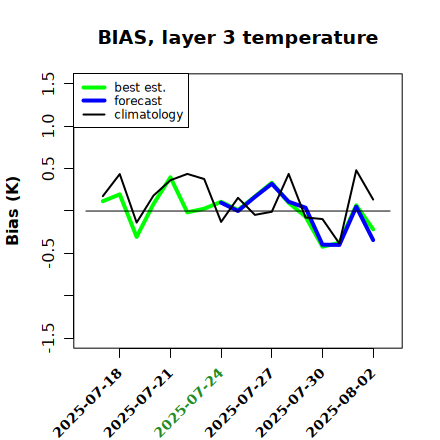 BIAS, layer 3 temperature

best est.
forecast
climatology

Bias (K)

1.5
1.0
0.5
-0.5
-1.5

2025-07-18
2025-07-21
2025-07-24
2025-07-27
2025-07-30
2025-08-02